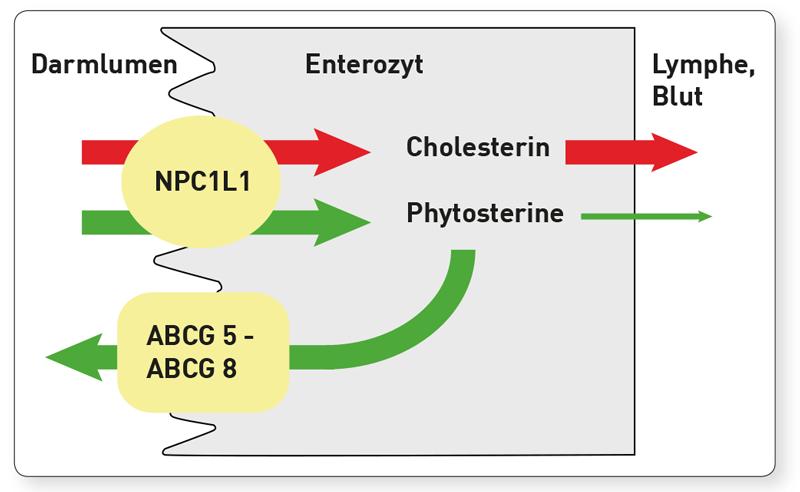 Darmlumen

Enterozyt

Lymphe, Blut

NPC1L1

Cholesterin

Phytosterine

ABCG 5 - ABCG 8